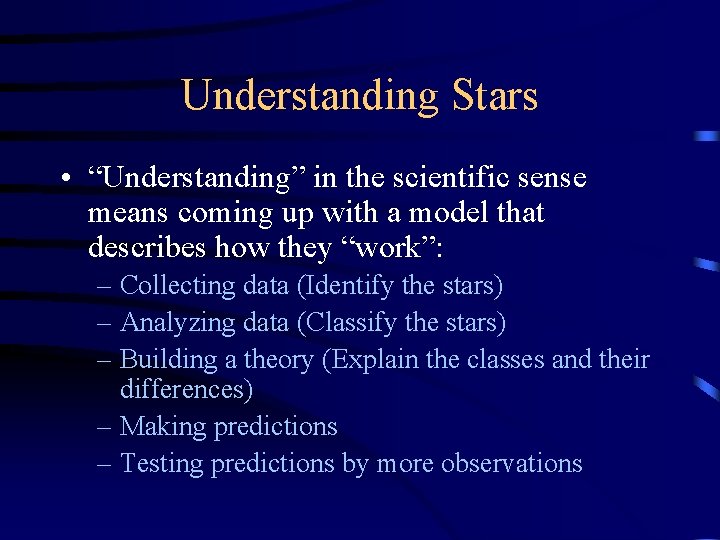 Understanding Stars

• “Understanding” in the scientific sense means coming up with a model that describes how they “work”:
– Collecting data (Identify the stars)
– Analyzing data (Classify the stars)
– Building a theory (Explain the classes and their differences)
– Making predictions
– Testing predictions by more observations